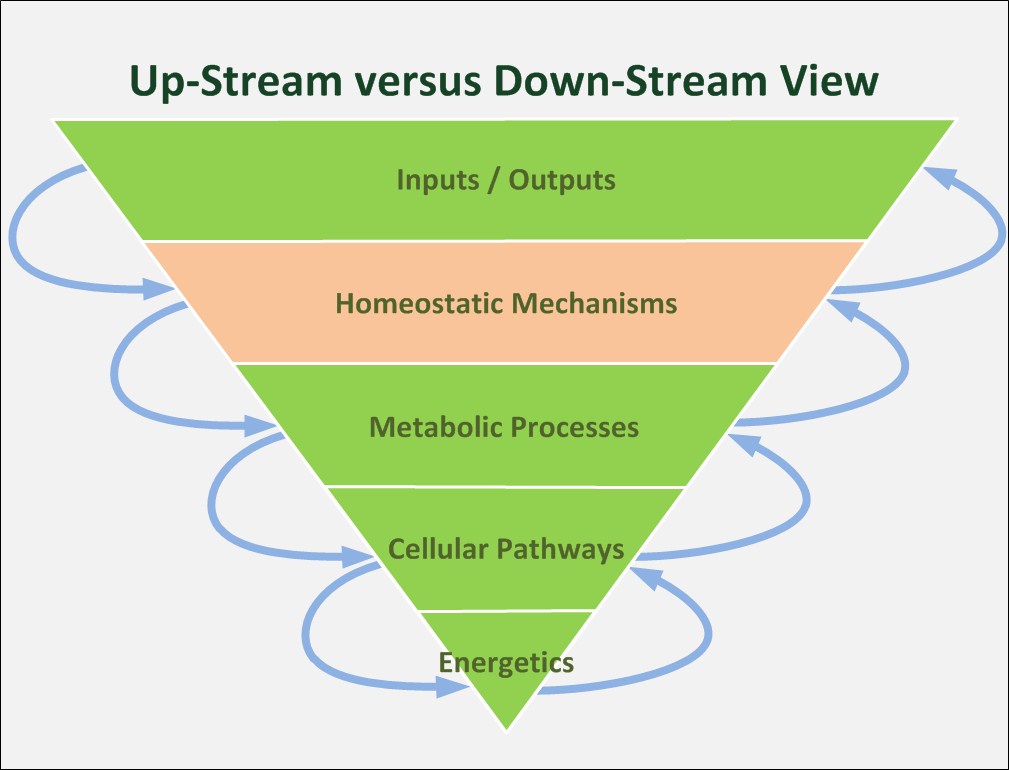 Up-Stream versus Down-Stream View

Inputs / Outputs

Homeostatic Mechanisms

Metabolic Processes

Cellular Pathways

Energetics